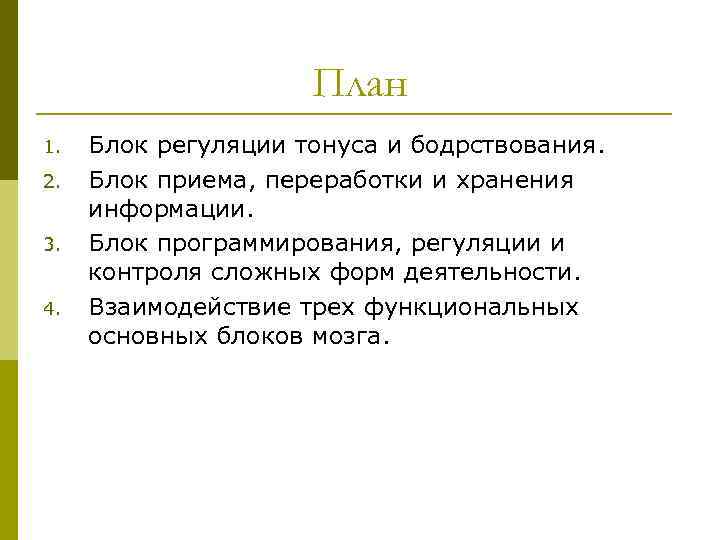 План

1. Блок регуляции тонуса и бодрствования.
2. Блок приема, переработки и хранения информации.
3. Блок программирования, регуляции и контроля сложных форм деятельности.
4. Взаимодействие трех функциональных основных блоков мозга.